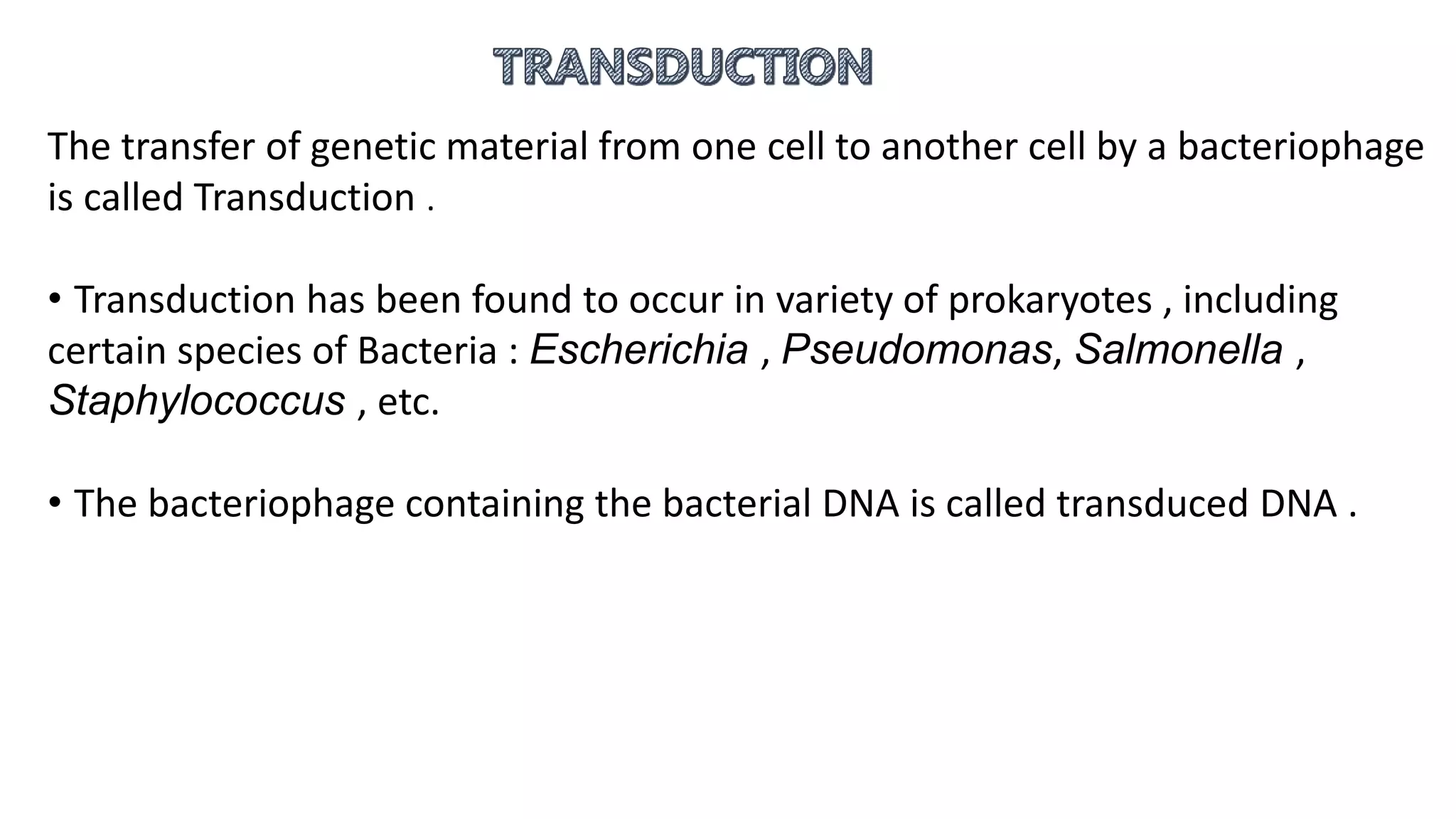 TRANSDUCTION

The transfer of genetic material from one cell to another cell by a bacteriophage is called Transduction .

• Transduction has been found to occur in variety of prokaryotes , including certain species of Bacteria : Escherichia , Pseudomonas, Salmonella , Staphylococcus , etc.

• The bacteriophage containing the bacterial DNA is called transduced DNA .